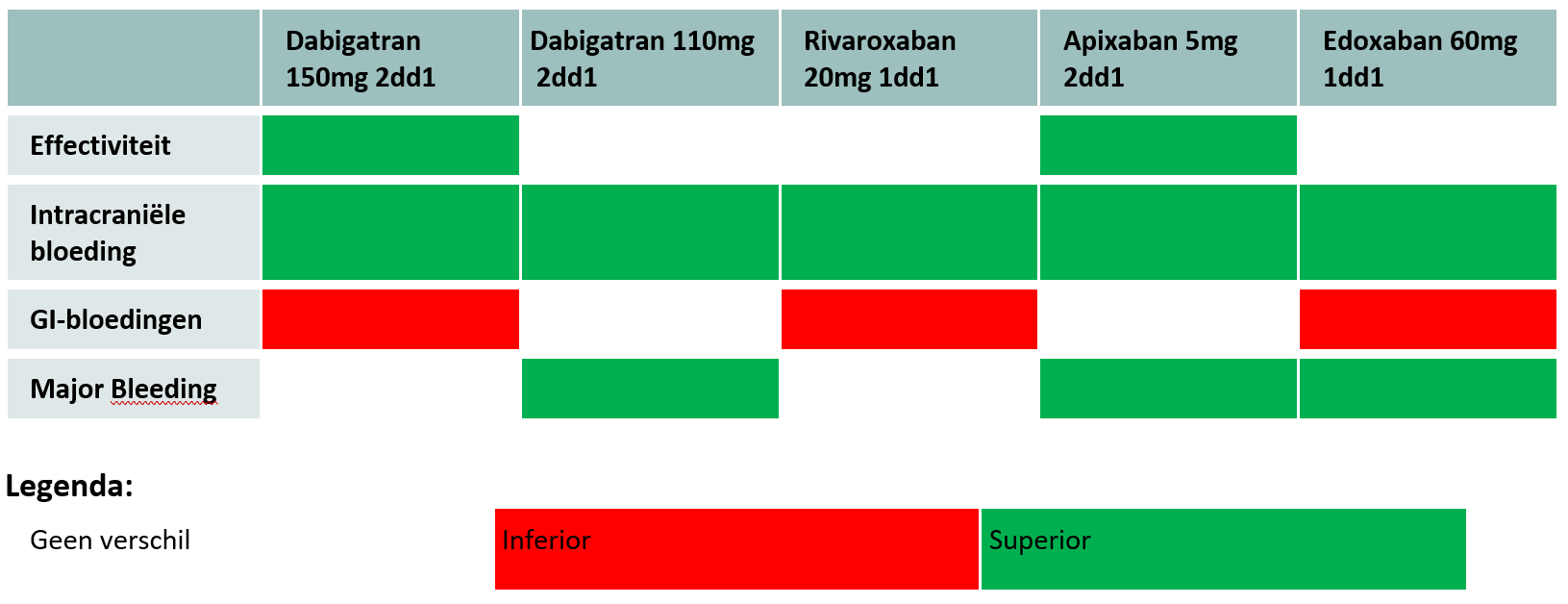 | | Dabigatran 150mg 2dd1 | Dabigatran 110mg 2dd1 | Rivaroxaban 20mg 1dd1 | Apixaban 5mg 2dd1 | Edoxaban 60mg 1dd1 |
|---|---|---|---|---|---|
| Effectiviteit | | | | | |
| Intracraniële bloeding | | | | | |
| GI-bloedingen | | | | | |
| Major Bleeding | | | | | |

Legenda:

Geen verschil

Inferior

Superior